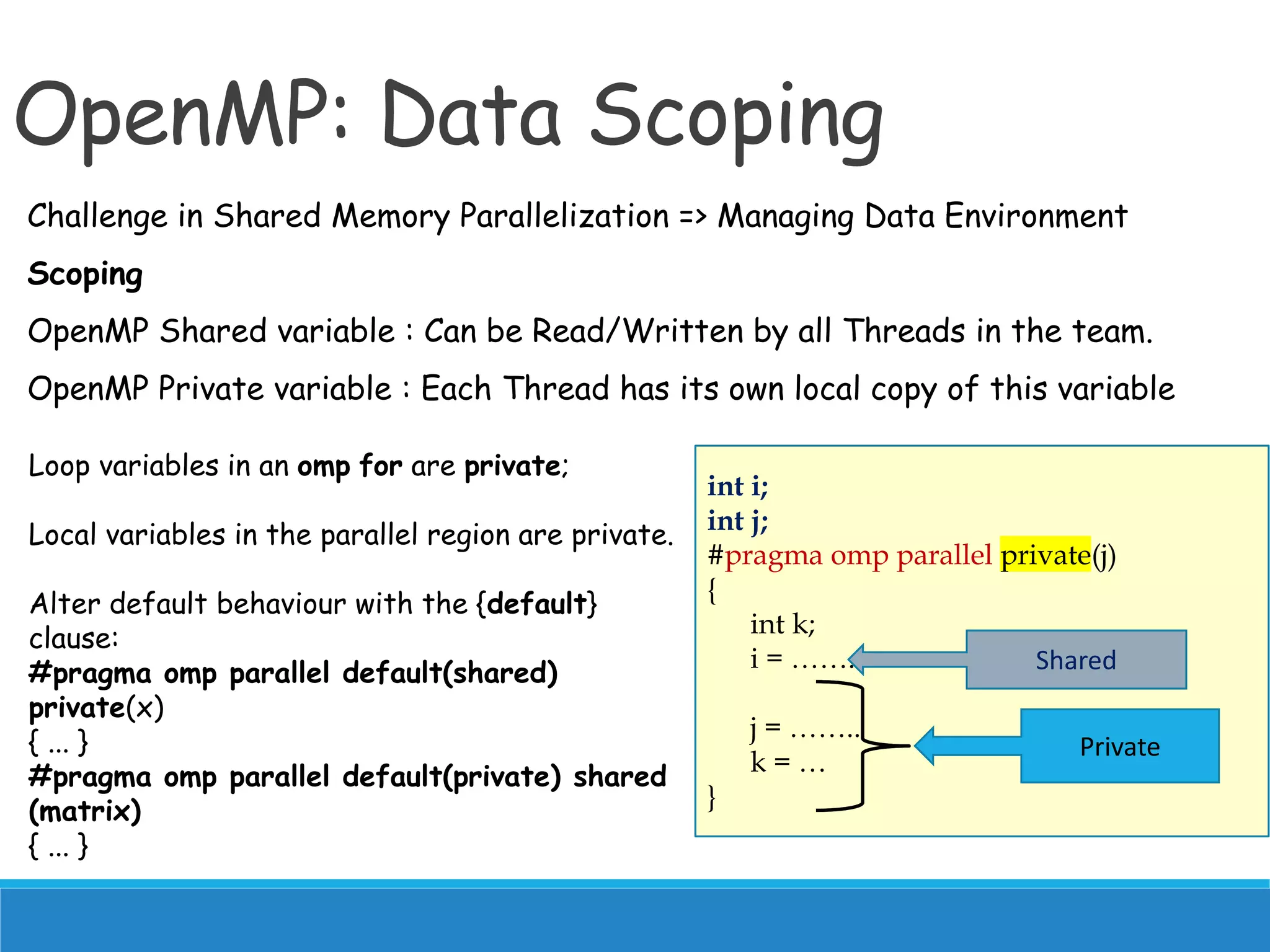 OpenMP: Data Scoping

Challenge in Shared Memory Parallelization => Managing Data Environment

Scoping

OpenMP Shared variable : Can be Read/Written by all Threads in the team.

OpenMP Private variable : Each Thread has its own local copy of this variable

Loop variables in an omp for are private;

Local variables in the parallel region are private.

Alter default behaviour with the {default} clause:
#pragma omp parallel default(shared) private(x)
{ ... }
#pragma omp parallel default(private) shared (matrix)
{ ... }

int i;
int j;
#pragma omp parallel private(j)
{
int k;
i = …….
j = ……..
k = …
}

Shared

Private